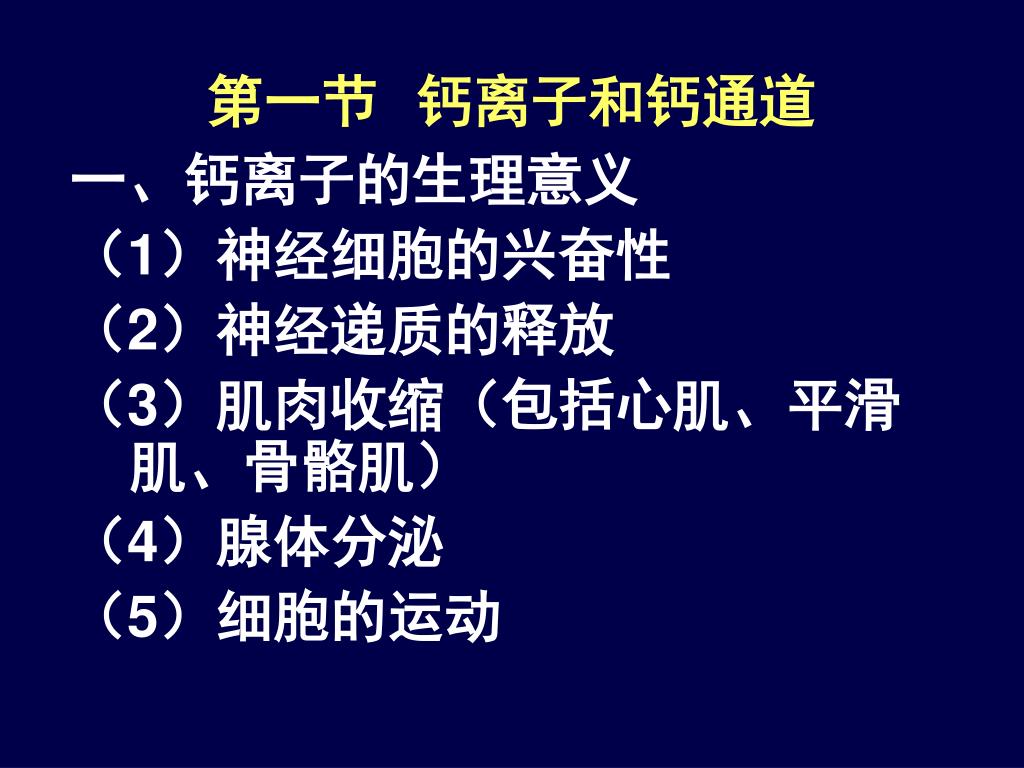 第一节 钙离子和钙通道

一、钙离子的生理意义

（1）神经细胞的兴奋性

（2）神经递质的释放

（3）肌肉收缩（包括心肌、平滑肌、骨骼肌）

（4）腺体分泌

（5）细胞的运动